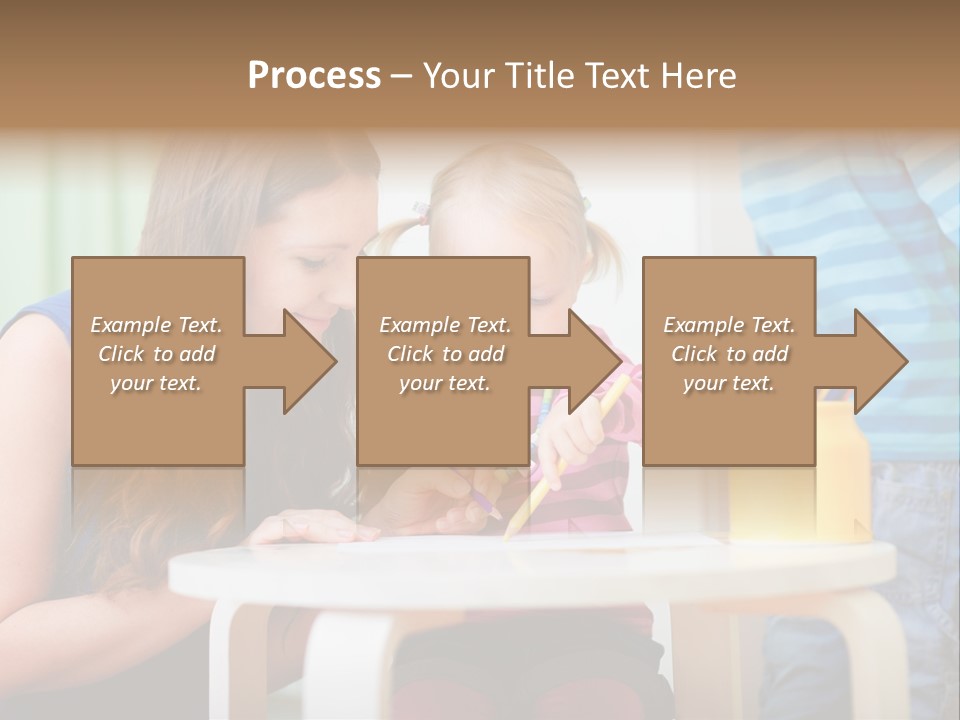 Process – Your Title Text Here

Example Text. Click to add your text.

Example Text. Click to add your text.

Example Text. Click to add your text.